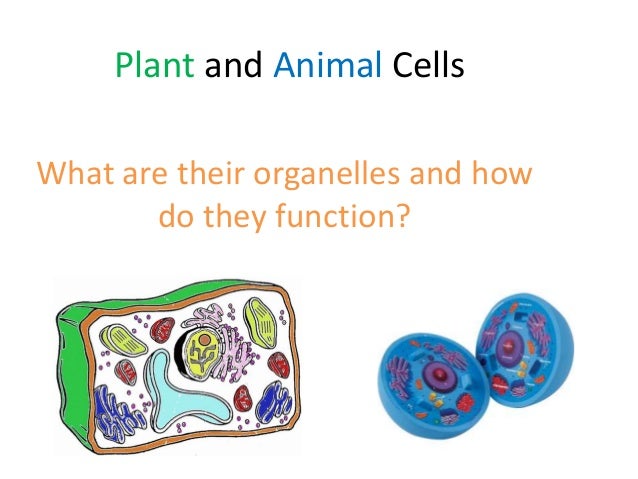 Plant and Animal Cells

What are their organelles and how do they function?